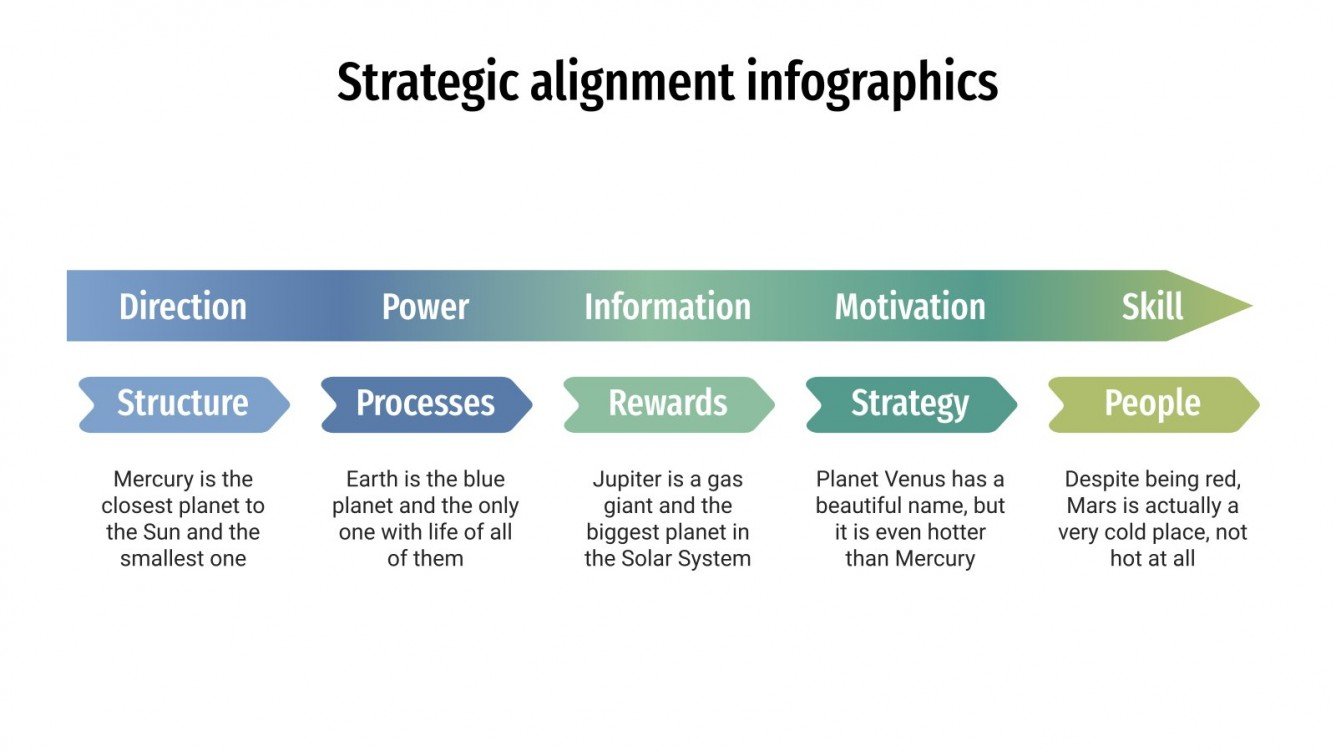 Strategic alignment infographics

Direction Power Information Motivation Skill

Structure

Mercury is the closest planet to the Sun and the smallest one

Processes

Earth is the blue planet and the only one with life of all of them

Rewards

Jupiter is a gas giant and the biggest planet in the Solar System

Strategy

Planet Venus has a beautiful name, but it is even hotter than Mercury

People

Despite being red, Mars is actually a very cold place, not hot at all